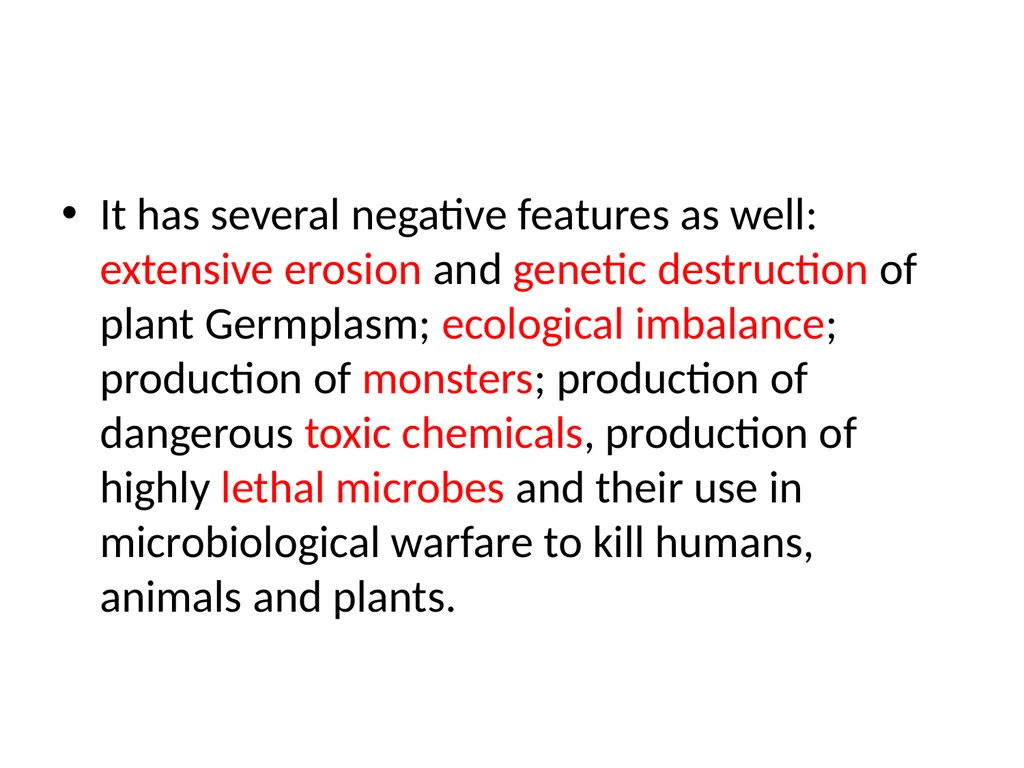 • It has several negative features as well: extensive erosion and genetic destruction of plant Germplasm; ecological imbalance; production of monsters; production of dangerous toxic chemicals, production of highly lethal microbes and their use in microbiological warfare to kill humans, animals and plants.